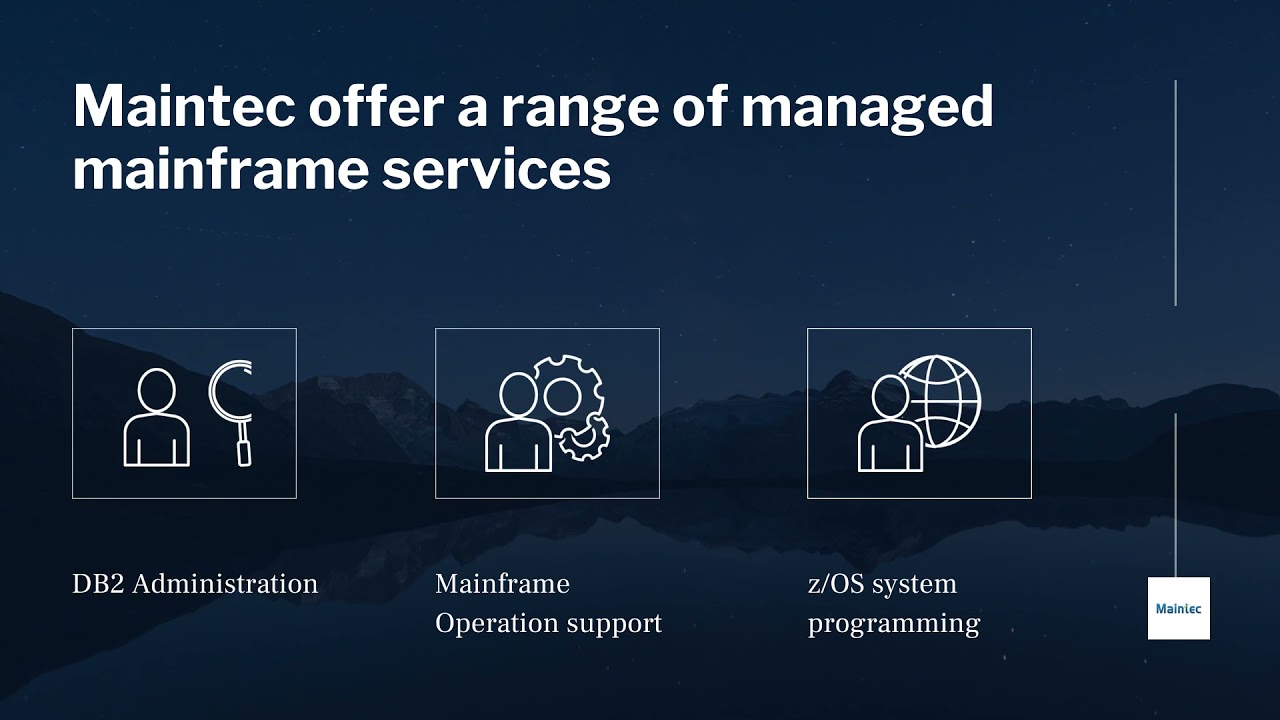 Maintec offer a range of managed mainframe services

DB2 Administration

Mainframe Operation support

z/OS system programming

Maintec